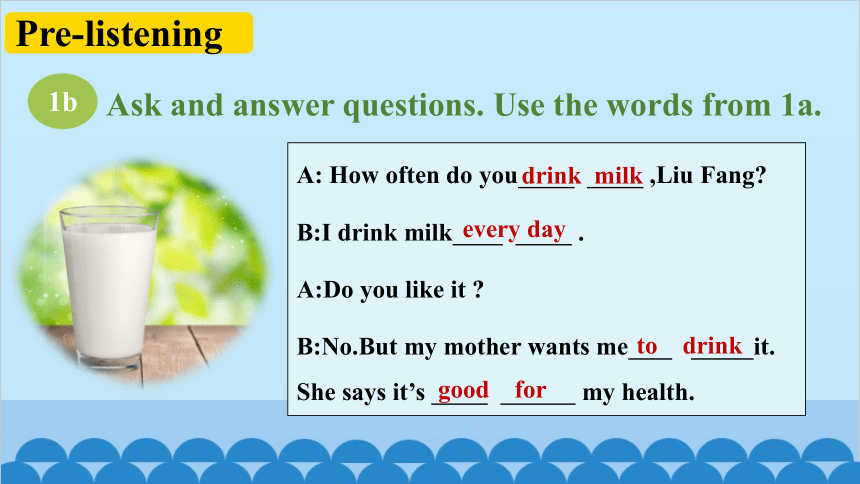 Pre-listening

1b Ask and answer questions. Use the words from 1a.

A: How often do you drink milk ,Liu Fang?

B:I drink milk every day .

A:Do you like it ?

B:No.But my mother wants me to drink it. She says it's good for my health.